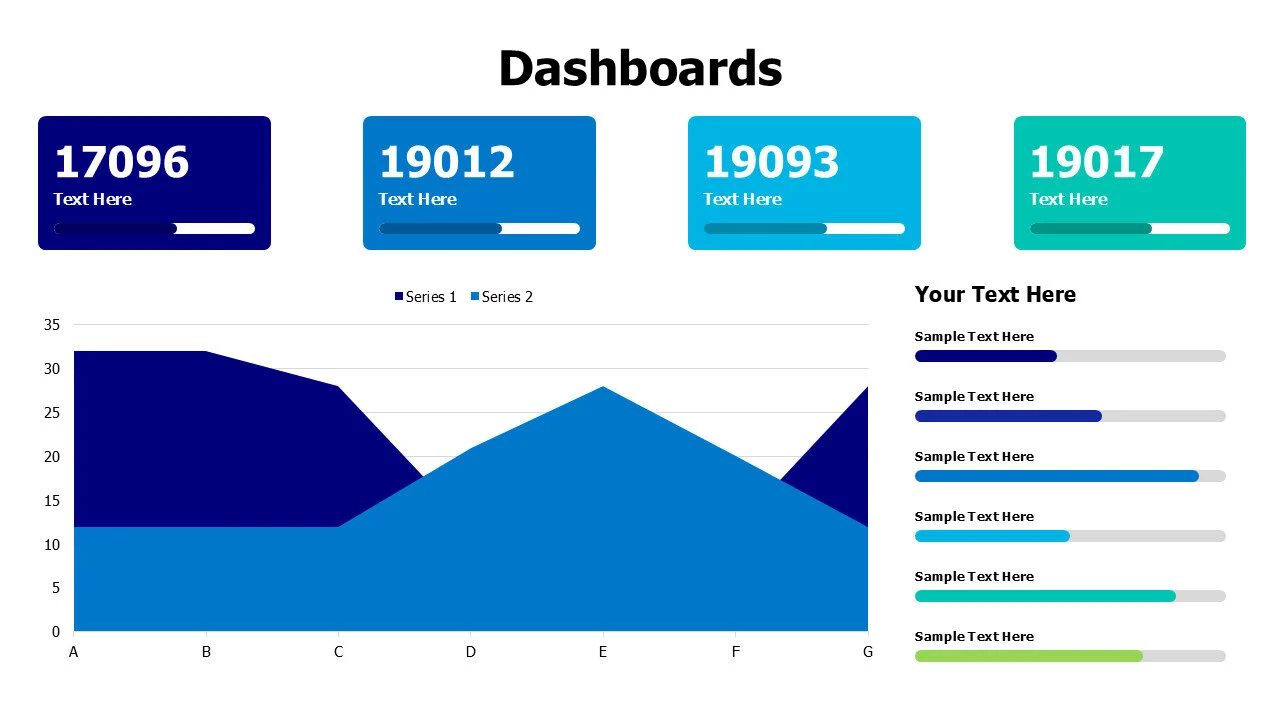 Dashboards

17096
Text Here

19012
Text Here

19093
Text Here

19017
Text Here

Series 1 Series 2

35
30
25
20
15
10
5
0

A B C D E F G

Your Text Here

Sample Text Here

Sample Text Here

Sample Text Here

Sample Text Here

Sample Text Here

Sample Text Here